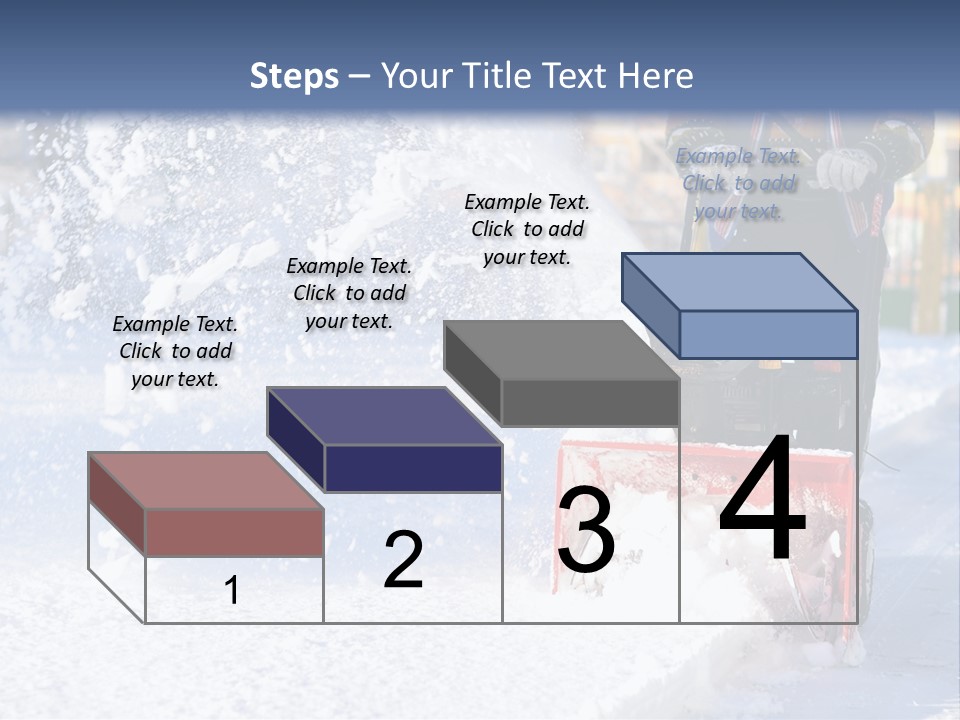 Steps – Your Title Text Here

Example Text. Click to add your text.

Example Text. Click to add your text.

Example Text. Click to add your text.

Example Text. Click to add your text.

1

2

3

4